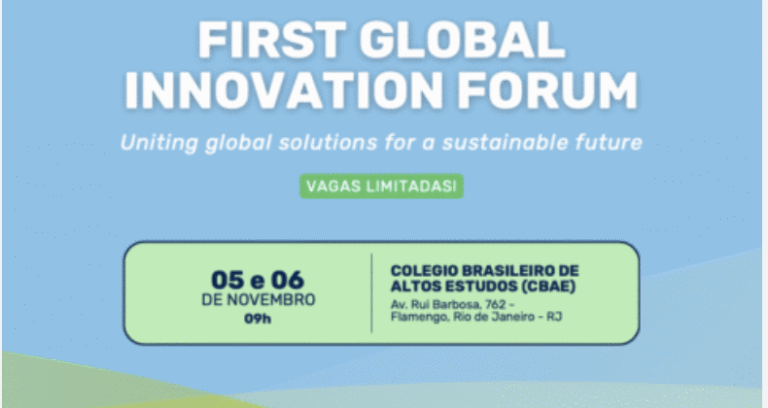 FIRST GLOBAL INNOVATION FORUM

Uniting global solutions for a sustainable future

VAGAS LIMITADAS!

05 e 06
DE NOVEMBRO
09h

COLEGIO BRASILEIRO DE ALTOS ESTUDOS (CBAE)
Av. Rui Barbosa, 762 - Flamengo, Rio de Janeiro - RJ